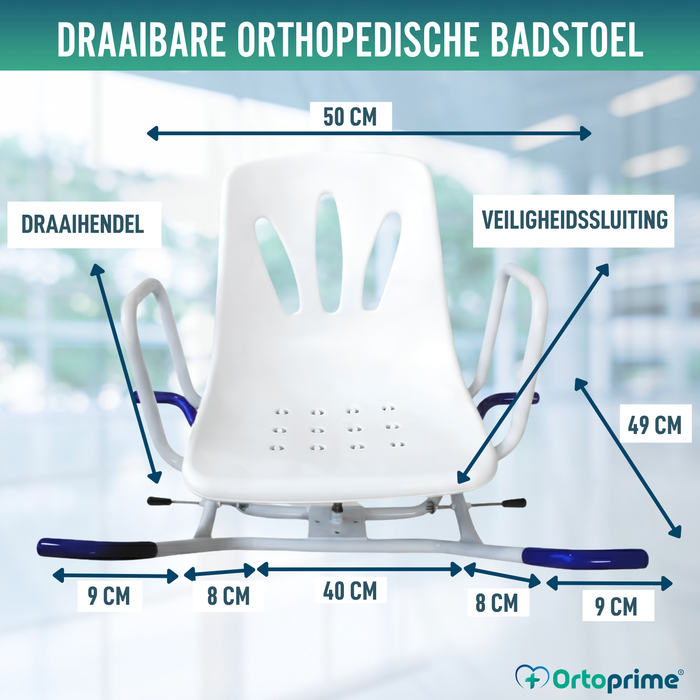 DRAAIBARE ORTHOPEDISCHE BADSTOEL

50 CM

DRAAIHENDEL

VEILIGHEIDSSLUITING

49 CM

9 CM

8 CM

40 CM

8 CM

9 CM

Ortoprime®